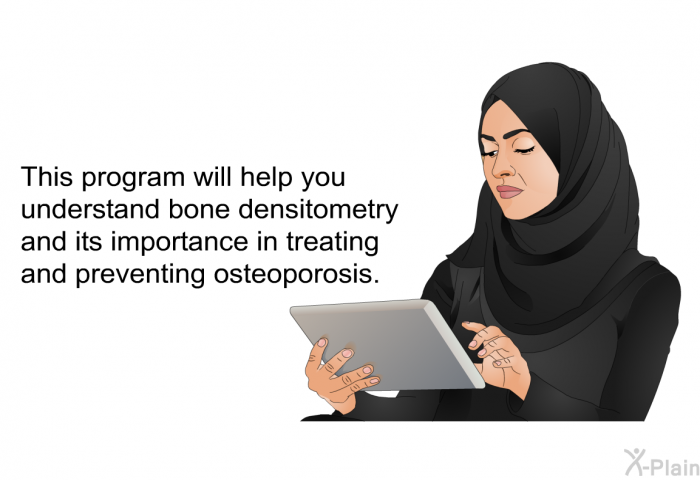 This program will help you understand bone densitometry and its importance in treating and preventing osteoporosis.

X-Plain